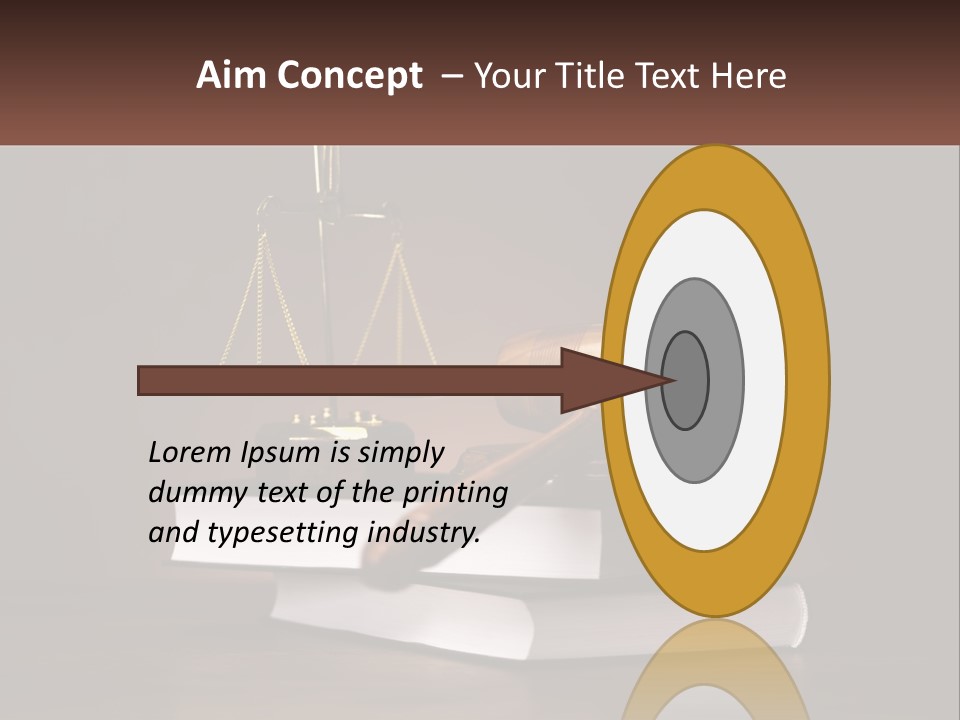 Aim Concept – Your Title Text Here

Lorem Ipsum is simply dummy text of the printing and typesetting industry.